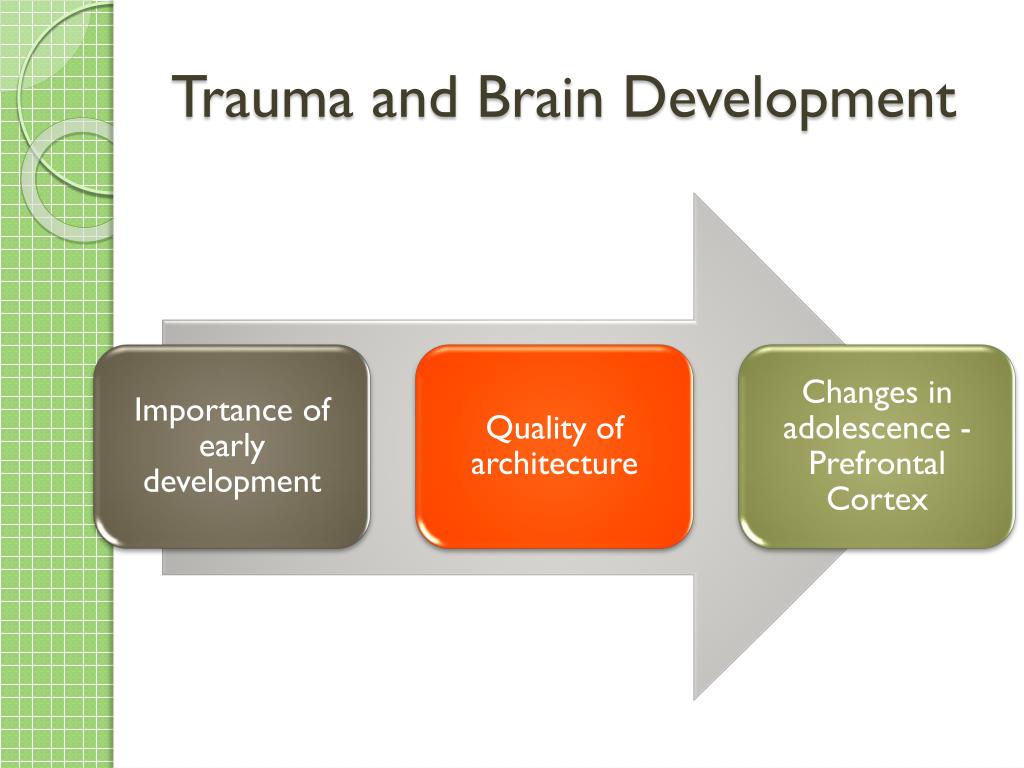 Trauma and Brain Development

Importance of early development

Quality of architecture

Changes in adolescence - Prefrontal Cortex